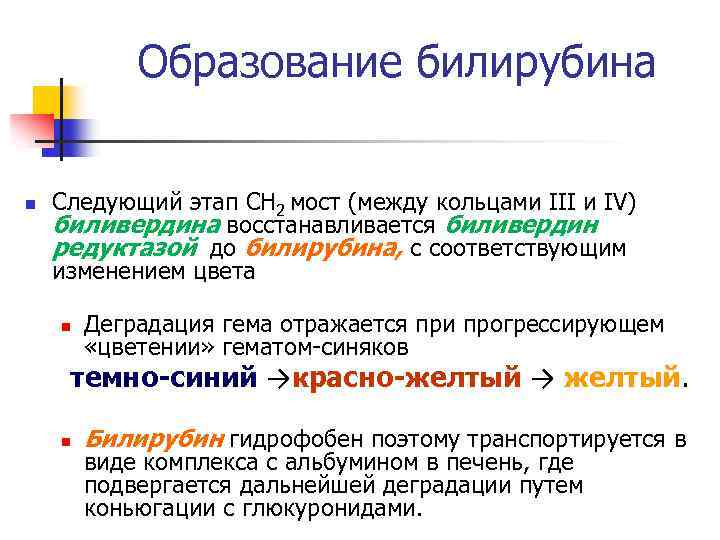 Образование билирубина

Следующий этап $CH_2$ мост (между кольцами III и IV) биливердина восстанавливается биливердин редуктазой до билирубина, с соответствующим изменением цвета

Деградация гема отражается при прогрессирующем «цветении» гематом-синяков

темно-синий →красно-желтый → желтый.

Билирубин гидрофобен поэтому транспортируется в виде комплекса с альбумином в печень, где подвергается дальнейшей деградации путем коньюгации с глюкуронидами.